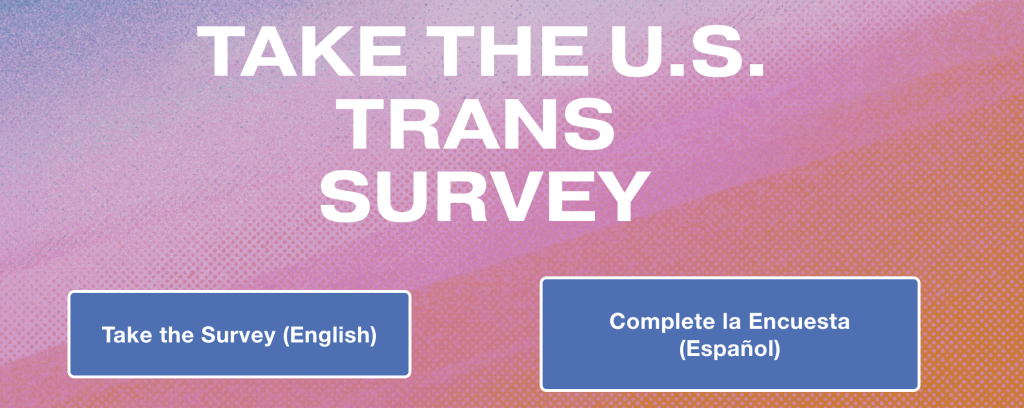 TAKE THE U.S. TRANS SURVEY

Take the Survey (English)

Complete la Encuesta (Español)